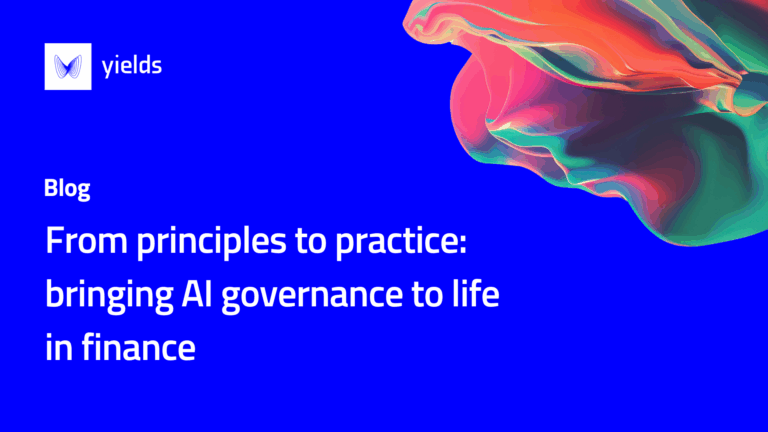 yields

Blog

From principles to practice: bringing AI governance to life in finance